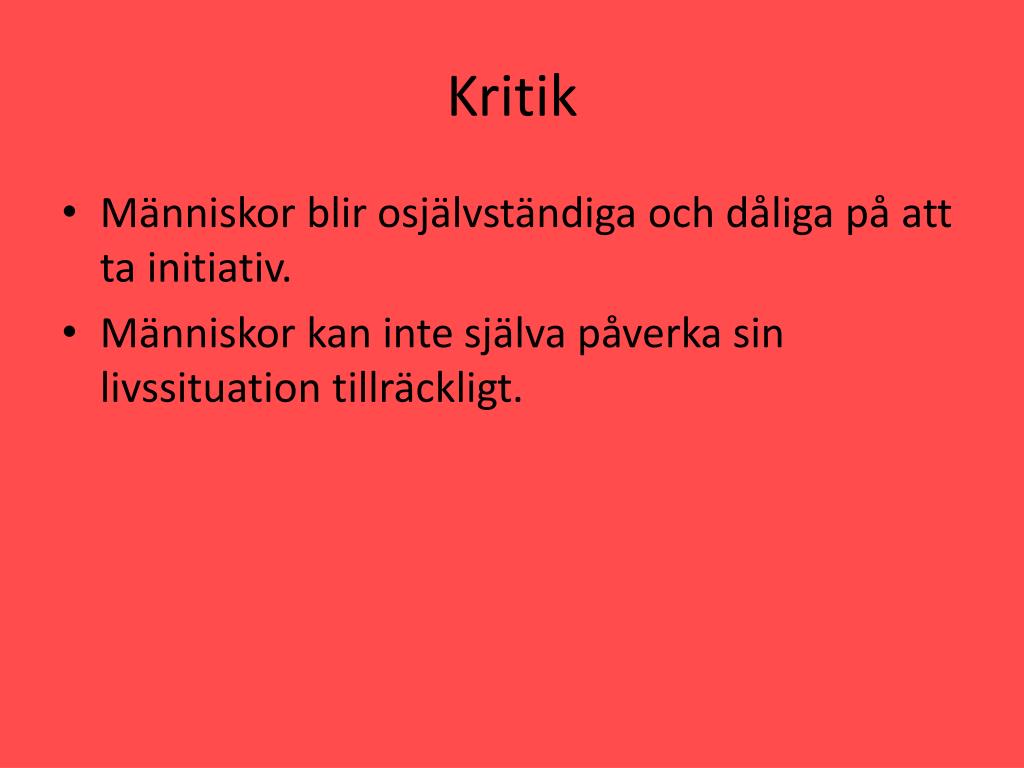 Kritik

• Människor blir osjälvständiga och dåliga på att ta initiativ.
• Människor kan inte själva påverka sin livssituation tillräckligt.